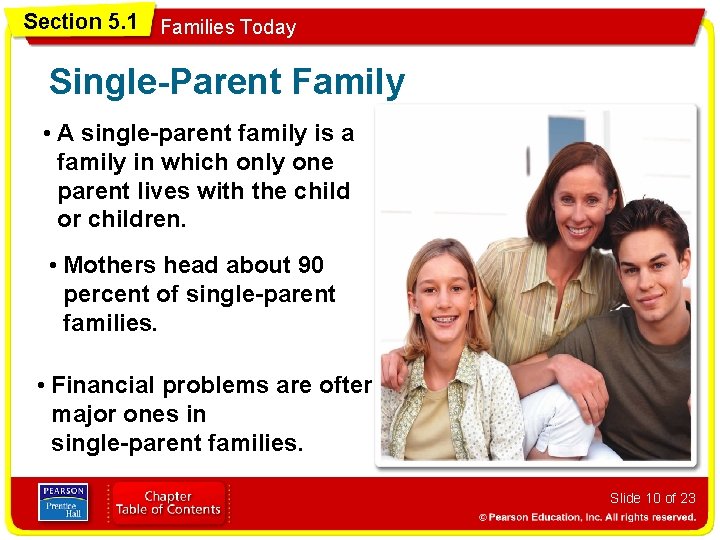 Section 5.1 Families Today

Single-Parent Family

• A single-parent family is a family in which only one parent lives with the child or children.

• Mothers head about 90 percent of single-parent families.

• Financial problems are ofter major ones in single-parent families.

PEARSON Prentice Hall

Chapter Table of Contents

Slide 10 of 23

© Pearson Education, Inc. All rights reserved.